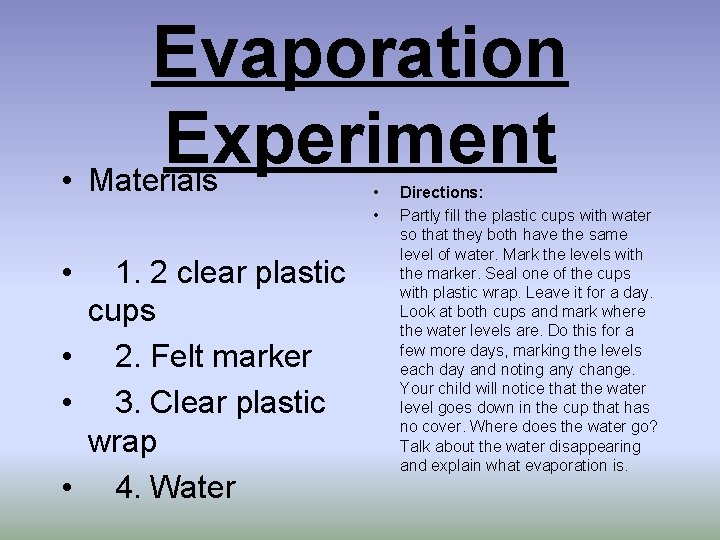 Evaporation Experiment

• Materials

• 1. 2 clear plastic cups
• 2. Felt marker
• 3. Clear plastic wrap
• 4. Water

• Directions:
• Partly fill the plastic cups with water so that they both have the same level of water. Mark the levels with the marker. Seal one of the cups with plastic wrap. Leave it for a day. Look at both cups and mark where the water levels are. Do this for a few more days, marking the levels each day and noting any change. Your child will notice that the water level goes down in the cup that has no cover. Where does the water go? Talk about the water disappearing and explain what evaporation is.